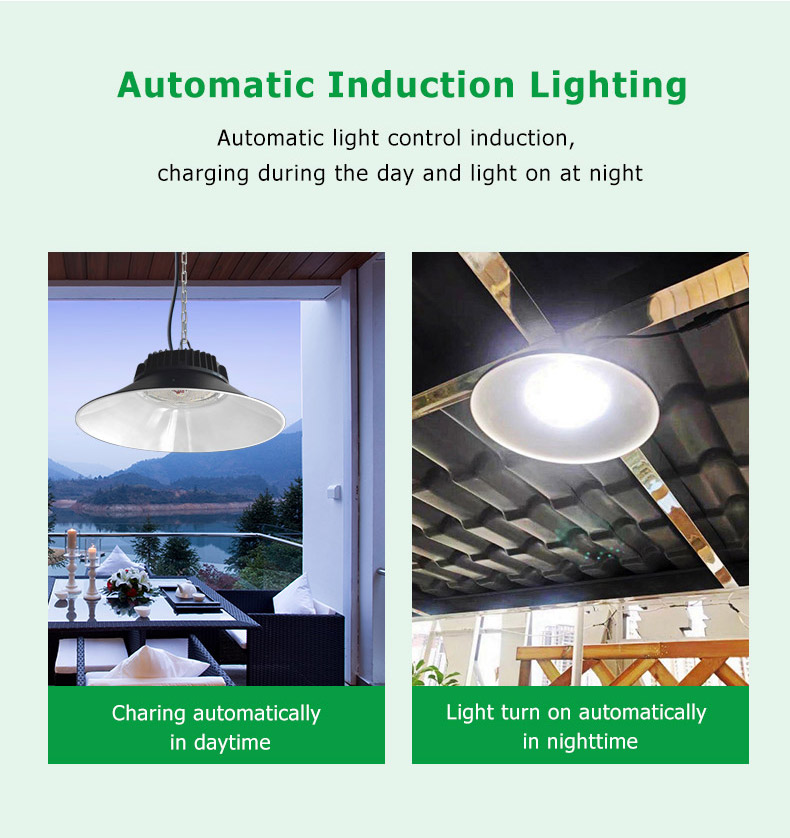 Automatic Induction Lighting

Automatic light control induction,
charging during the day and light on at night

Charing automatically in daytime

Light turn on automatically in nighttime